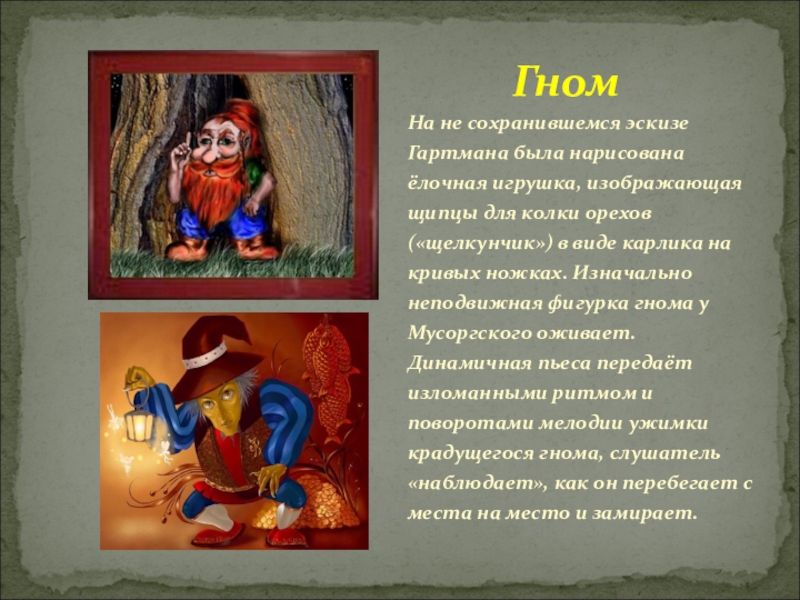 Гном

На не сохранившемся эскизе Гартмана была нарисована ёлочная игрушка, изображающая щипцы для колки орехов («щелкунчик») в виде карлика на кривых ножках. Изначально неподвижная фигурка гнома у Мусоргского оживает. Динамичная пьеса передаёт изломанными ритмом и поворотами мелодии ужимки крадущегося гнома, слушатель «наблюдает», как он перебегает с места на место и замирает.